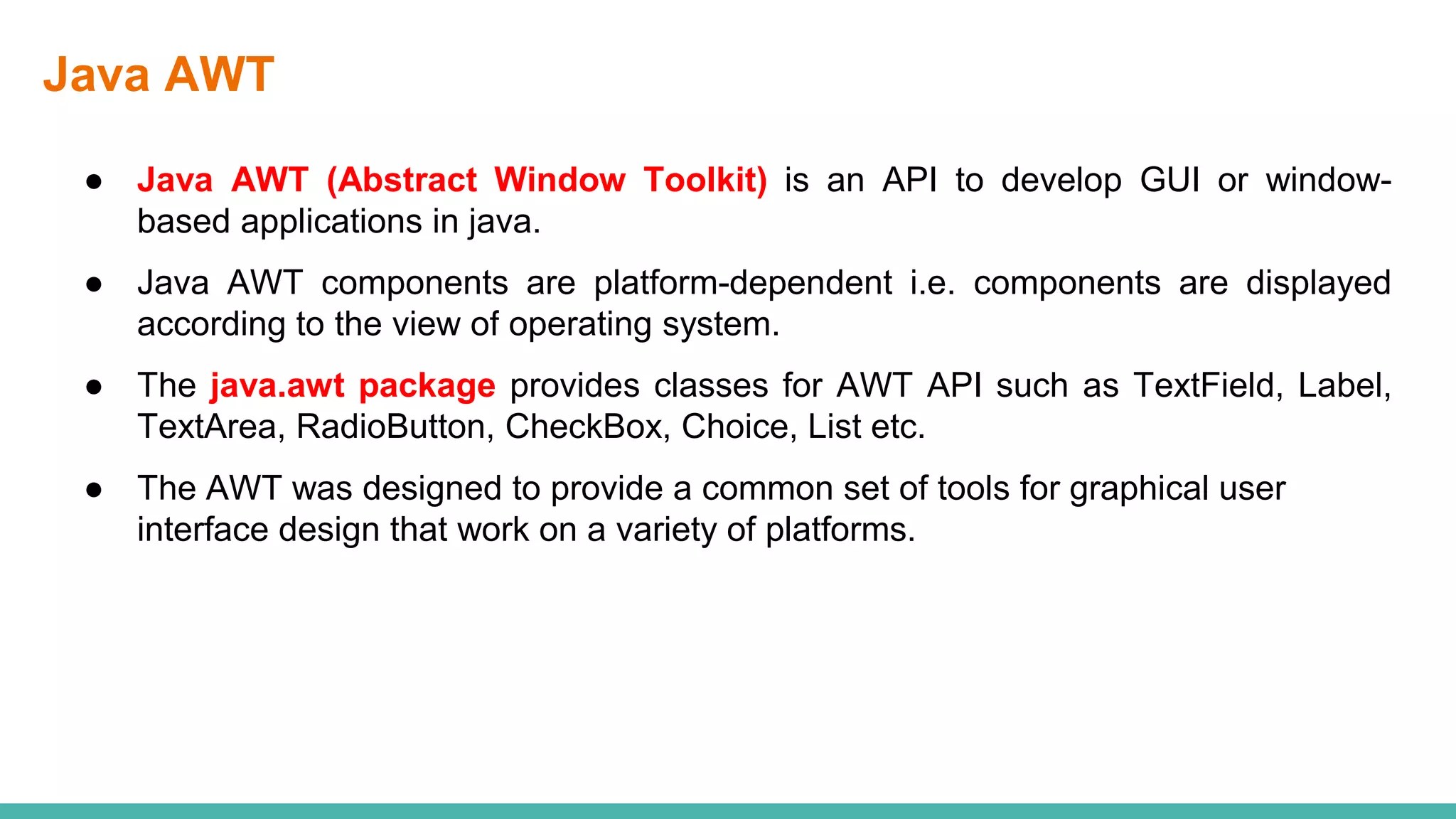 Java AWT

● Java AWT (Abstract Window Toolkit) is an API to develop GUI or window-based applications in java.

● Java AWT components are platform-dependent i.e. components are displayed according to the view of operating system.

● The java.awt package provides classes for AWT API such as TextField, Label, TextArea, RadioButton, CheckBox, Choice, List etc.

● The AWT was designed to provide a common set of tools for graphical user interface design that work on a variety of platforms.